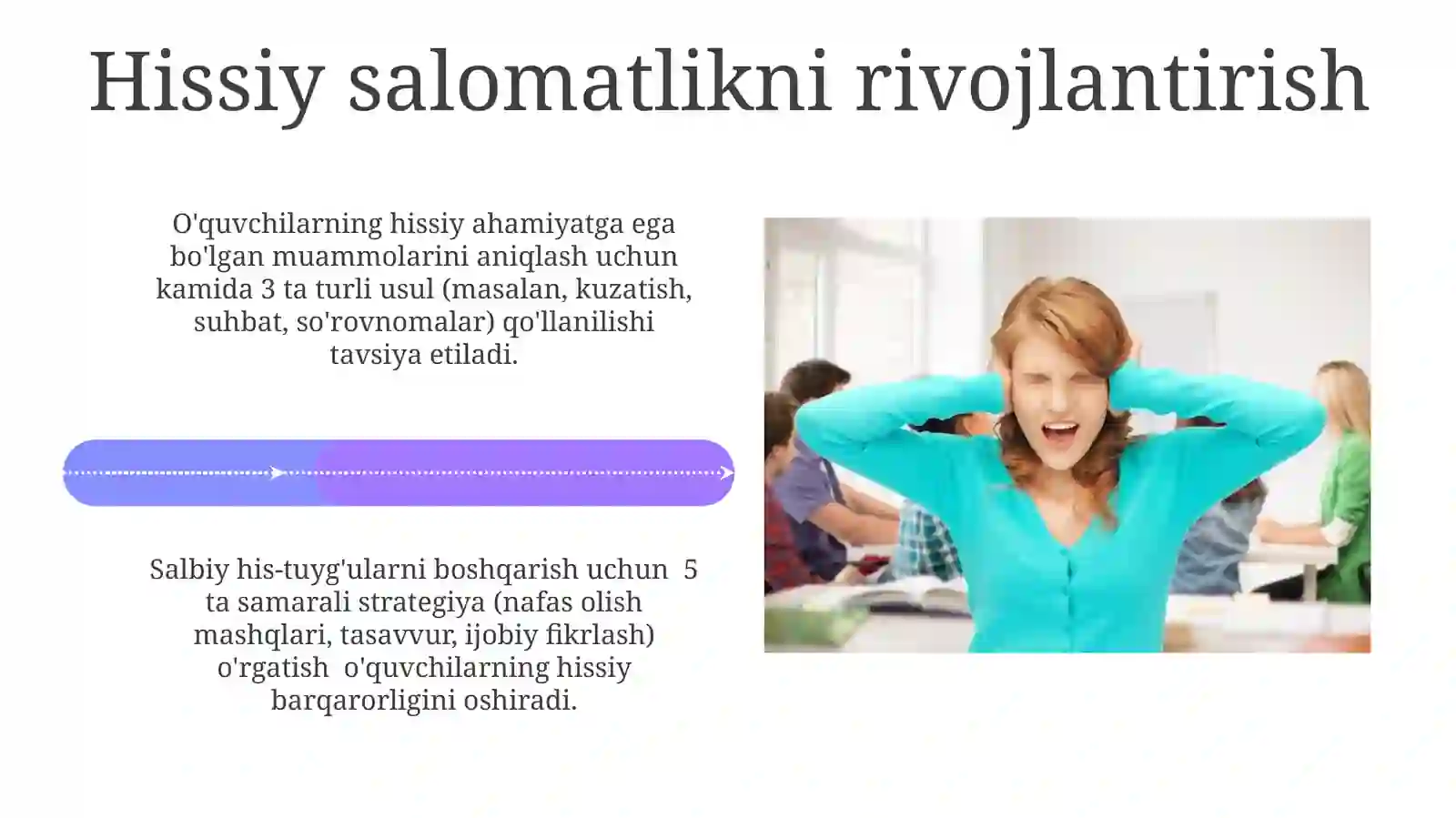 Hissiy salomatlikni rivojlantirish

O'quvchilarning hissiy ahamiyatga ega bo'lgan muammolarini aniqlash uchun kamida 3 ta turli usul (masalan, kuzatish, suhbat, so'rovnomalar) qo'llanilishi tavsiya etiladi.

Salbiy his-tuyg'ularni boshqarish uchun 5 ta samarali strategiya (nafas olish mashqlari, tasavvur, ijobiy fikrlash) o'rgatish o'quvchilarning hissiy barqarorligini oshiradi.